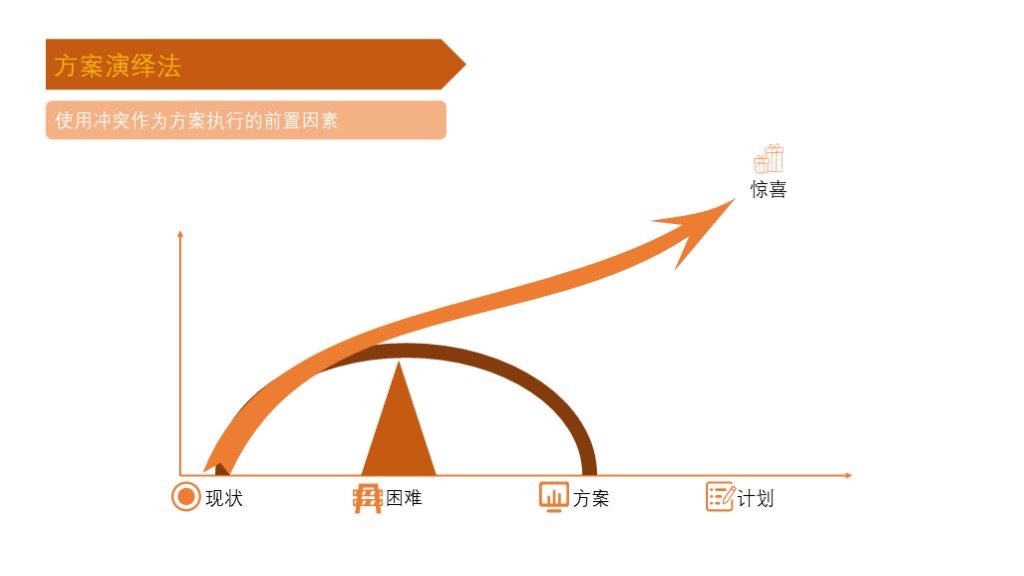 方案演绎法

使用冲突作为方案执行的前置因素

惊喜

现状

困难

方案

计划